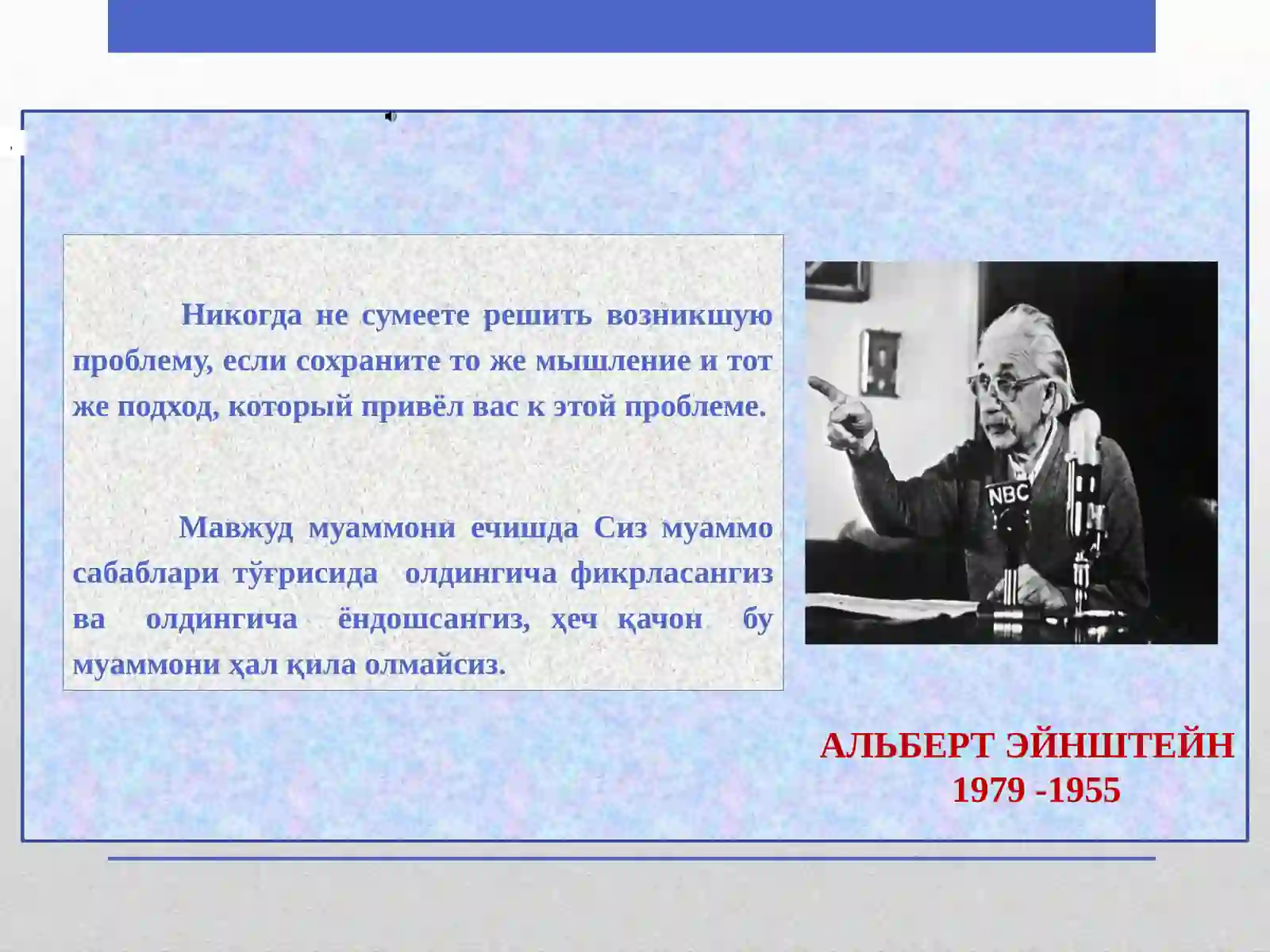 Никогда не сумеете решить возникшую проблему, если сохраните то же мышление и тот же подход, который привёл вас к этой проблеме.

Мавжуд муаммони ечишда Сиз муаммо сабаблари тўғрисида олдингича фикрласангиз ва олдингича ёндошсангиз, ҳеч қачон бу муаммони ҳал қила олмайсиз.

NBC

АЛЬБЕРТ ЭЙНШТЕЙН
1979 -1955